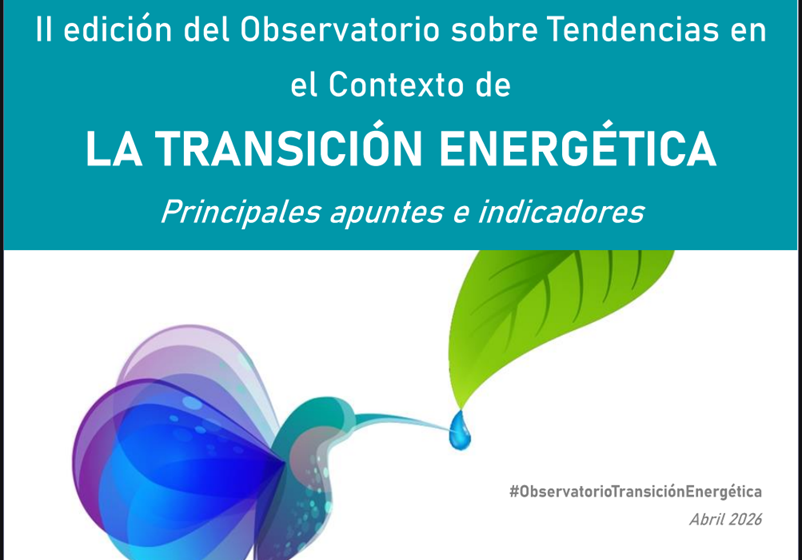 II edición del Observatorio sobre Tendencias en el Contexto de

LA TRANSICIÓN ENERGÉTICA

Principales apuntes e indicadores

#ObservatorioTransiciónEnergética

Abril 2026